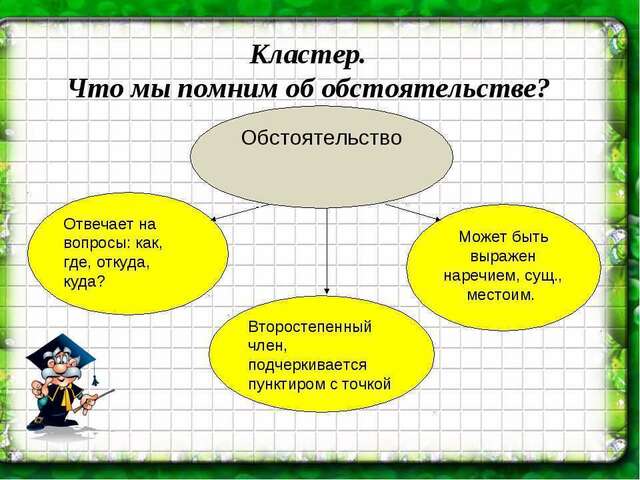 Кластер.
Что мы помним об обстоятельстве?

Обстоятельство

Отвечает на вопросы: как, где, откуда, куда?

Второстепенный член, подчеркивается пунктиром с точкой

Может быть выражен наречием, сущ., местоим.